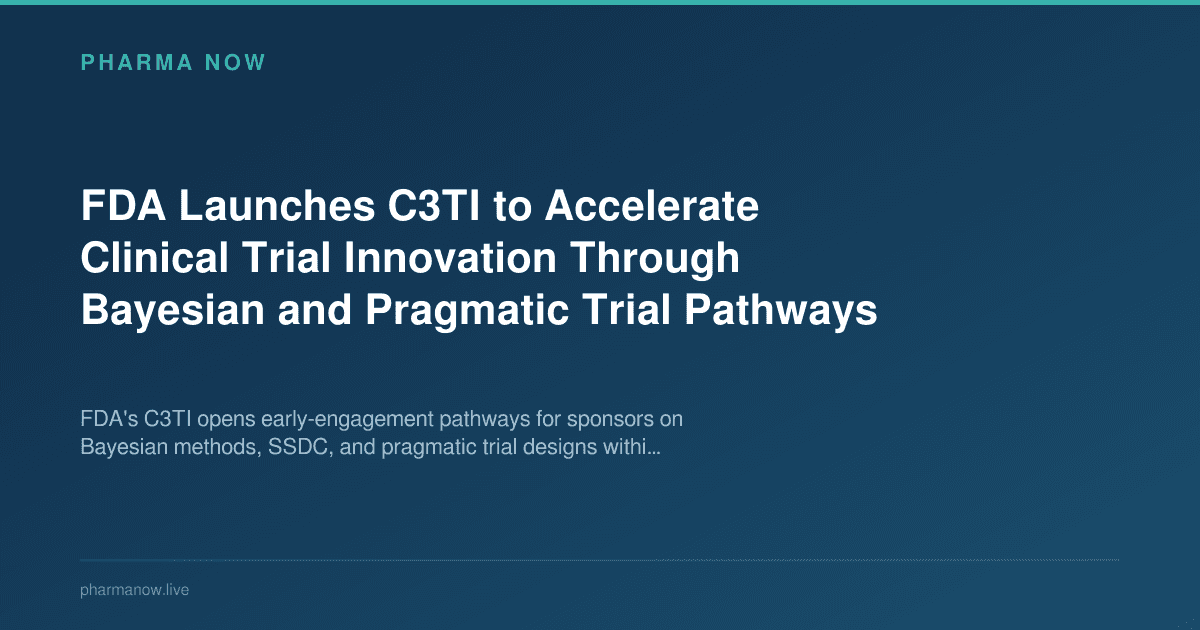 PHARMA NOW

FDA Launches C3TI to Accelerate Clinical Trial Innovation Through Bayesian and Pragmatic Trial Pathways

FDA's C3TI opens early-engagement pathways for sponsors on Bayesian methods, SSDC, and pragmatic trial designs withi...

pharmanow.live